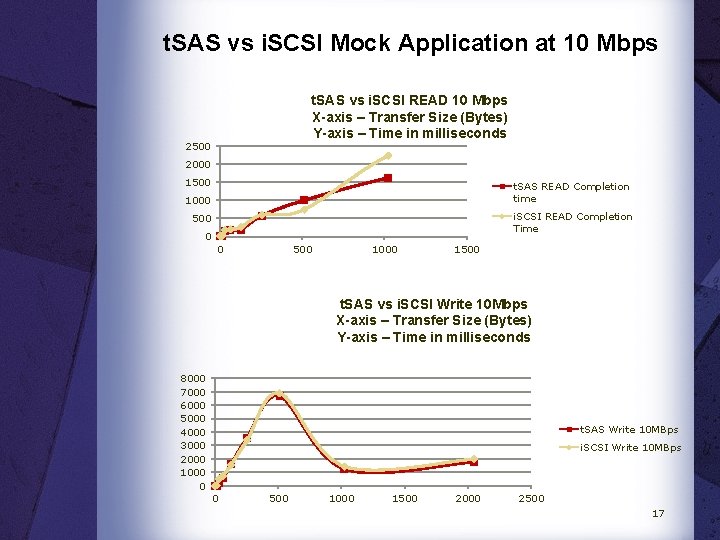 tSAS vs iSCSI Mock Application at 10 Mbps

tSAS vs iSCSI READ 10 Mbps
X-axis – Transfer Size (Bytes)
Y-axis – Time in milliseconds

2500
2000
1500
1000
500
0
0
500
1000
1500

tSAS READ Completion time
iSCSI READ Completion Time

tSAS vs iSCSI Write 10Mbps
X-axis – Transfer Size (Bytes)
Y-axis – Time in milliseconds

8000
7000
6000
5000
4000
3000
2000
1000
0
0
500
1000
1500
2000
2500

tSAS Write 10MBps
iSCSI Write 10MBps

17